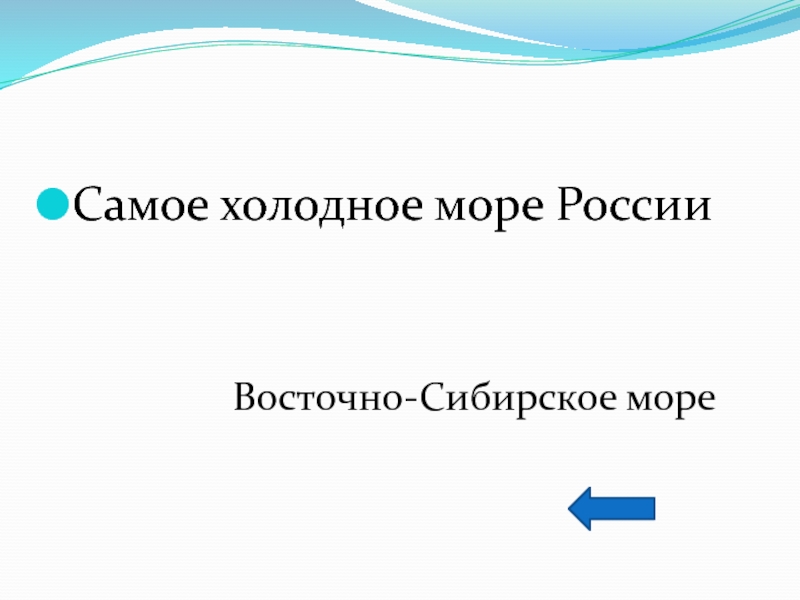 Самое холодное море России

Восточно-Сибирское море